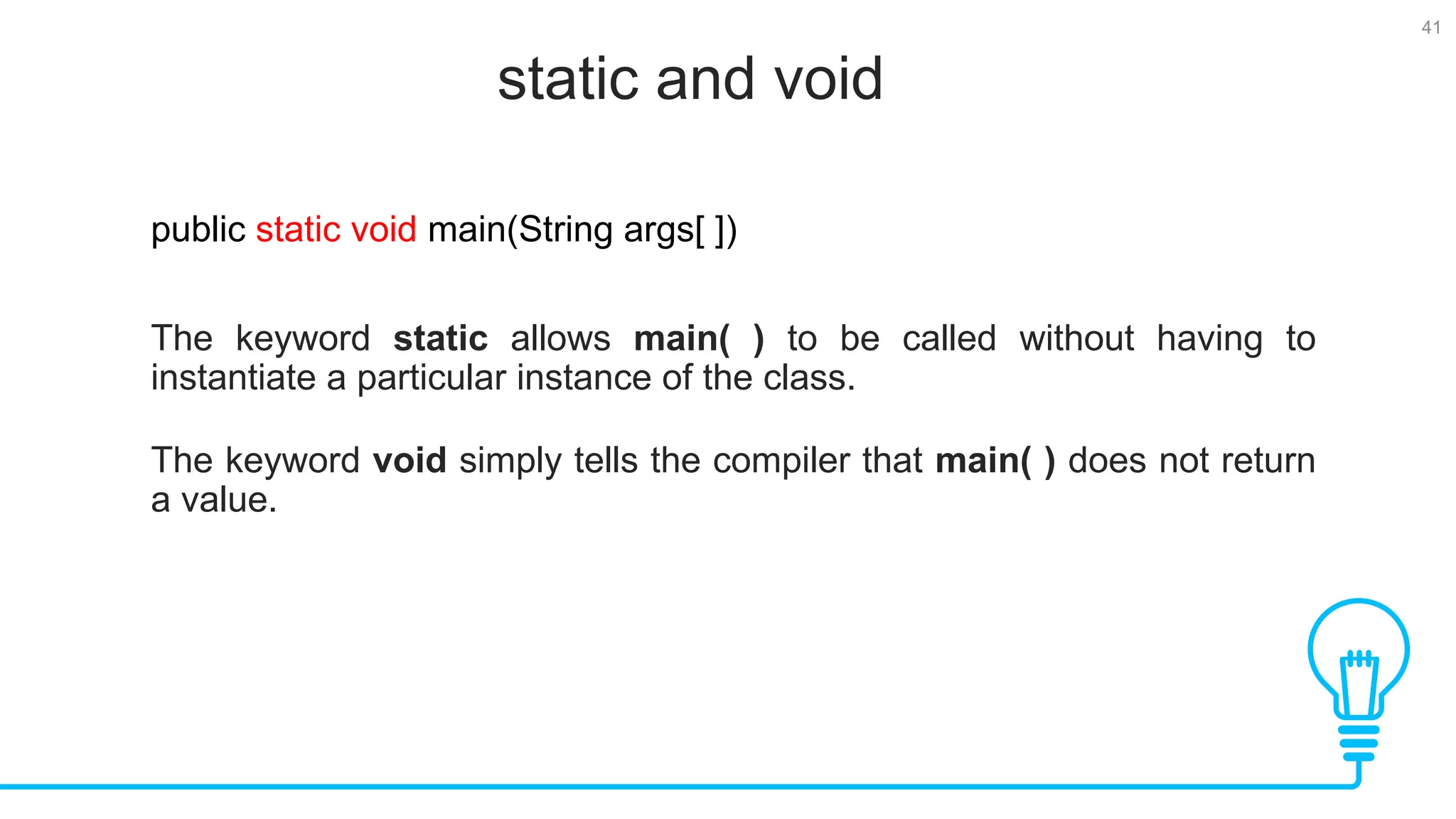 41

static and void

public static void main(String args[ ])

The keyword static allows main( ) to be called without having to instantiate a particular instance of the class.

The keyword void simply tells the compiler that main( ) does not return a value.